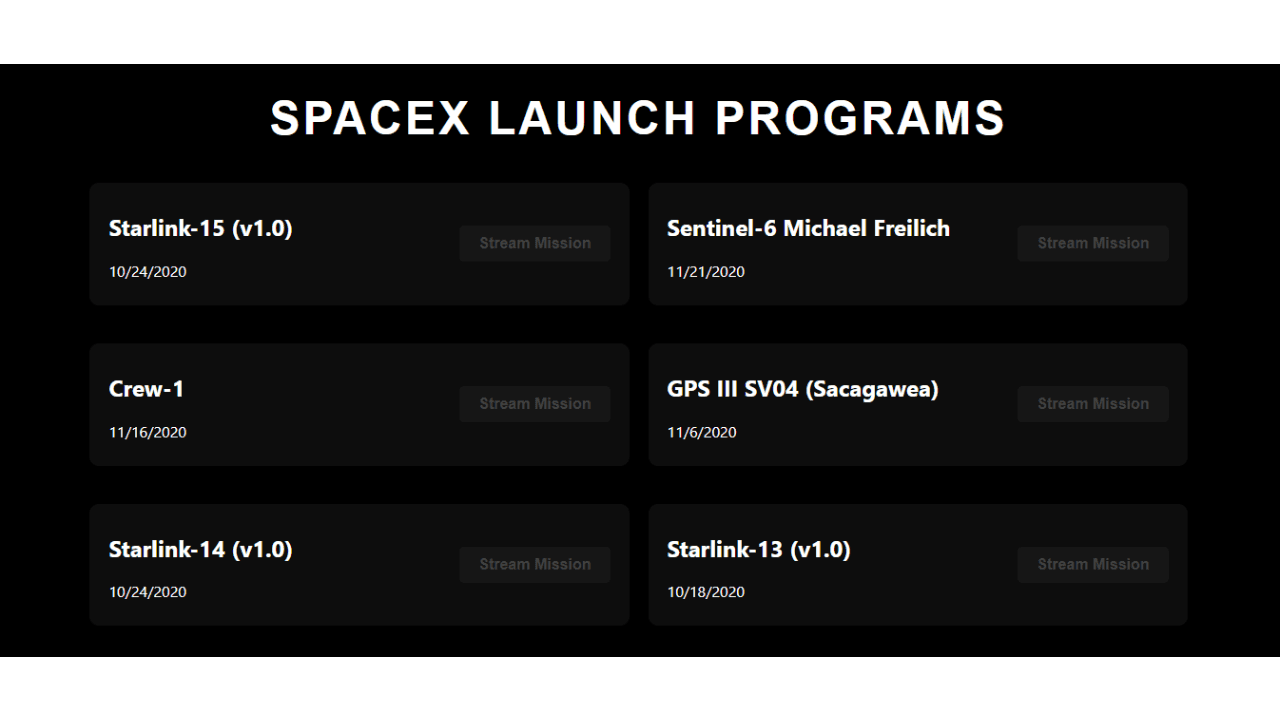 SPACEX LAUNCH PROGRAMS

Starlink-15 (v1.0)
10/24/2020
Stream Mission

Sentinel-6 Michael Freilich
11/21/2020
Stream Mission

Crew-1
11/16/2020
Stream Mission

GPS III SV04 (Sacagawea)
11/6/2020
Stream Mission

Starlink-14 (v1.0)
10/24/2020
Stream Mission

Starlink-13 (v1.0)
10/18/2020
Stream Mission